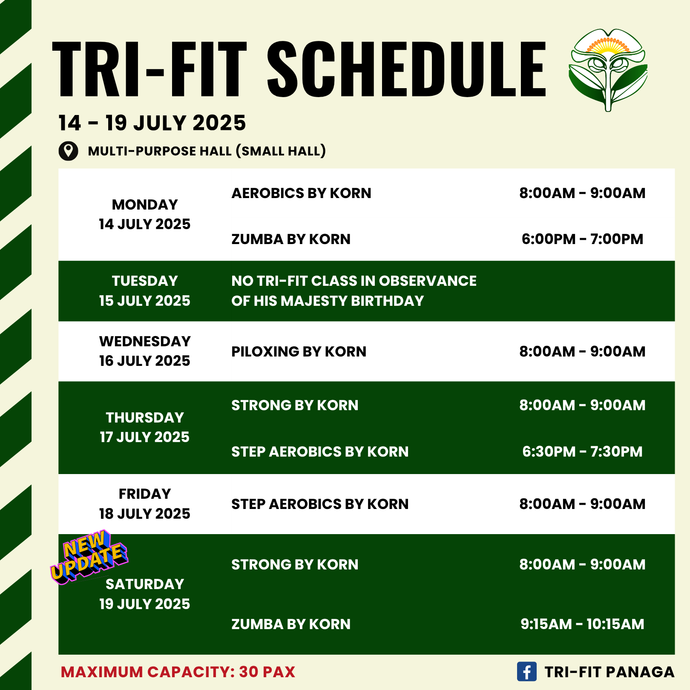 TRI-FIT SCHEDULE

14 - 19 JULY 2025

MULTI-PURPOSE HALL (SMALL HALL)

| | | |
|---|---|---|
| MONDAY 14 JULY 2025 | AEROBICS BY KORN | 8:00AM - 9:00AM |
| | ZUMBA BY KORN | 6:00PM - 7:00PM |
| TUESDAY 15 JULY 2025 | NO TRI-FIT CLASS IN OBSERVANCE OF HIS MAJESTY BIRTHDAY | |
| WEDNESDAY 16 JULY 2025 | PILOXING BY KORN | 8:00AM - 9:00AM |
| THURSDAY 17 JULY 2025 | STRONG BY KORN | 8:00AM - 9:00AM |
| | STEP AEROBICS BY KORN | 6:30PM - 7:30PM |
| FRIDAY 18 JULY 2025 | STEP AEROBICS BY KORN | 8:00AM - 9:00AM |
| NEW UPDATE SATURDAY 19 JULY 2025 | STRONG BY KORN | 8:00AM - 9:00AM |
| | ZUMBA BY KORN | 9:15AM - 10:15AM |

MAXIMUM CAPACITY: 30 PAX

TRI-FIT PANAGA